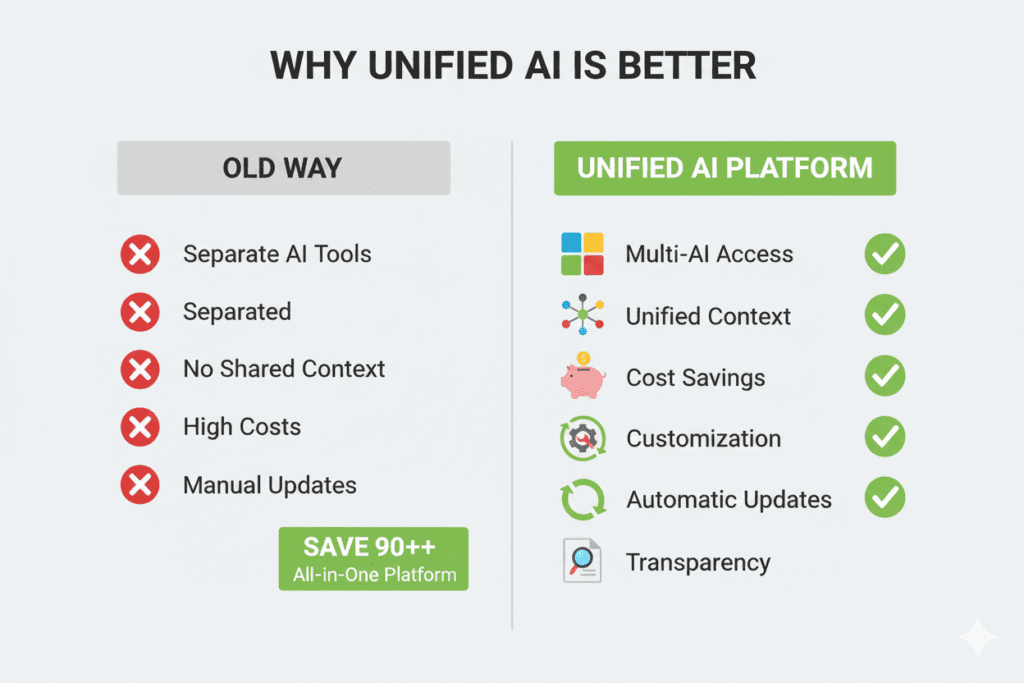 WHY UNIFIED AI IS BETTER

OLD WAY

Separate AI Tools

Separated

No Shared Context

High Costs

Manual Updates

SAVE 90++
All-in-One Platform

UNIFIED AI PLATFORM

Multi-AI Access

Unified Context

Cost Savings

Customization

Automatic Updates

Transparency